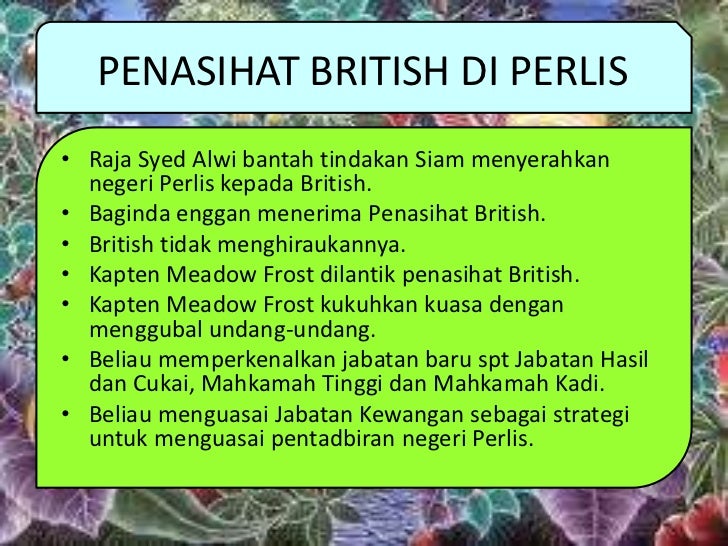 PENASIHAT BRITISH DI PERLIS

• Raja Syed Alwi bantah tindakan Siam menyerahkan negeri Perlis kepada British.
• Baginda enggan menerima Penasihat British.
• British tidak menghiraukannya.
• Kapten Meadow Frost dilantik penasihat British.
• Kapten Meadow Frost kukuhkan kuasa dengan menggubal undang-undang.
• Beliau memperkenalkan jabatan baru spt Jabatan Hasil dan Cukai, Mahkamah Tinggi dan Mahkamah Kadi.
• Beliau menguasai Jabatan Kewangan sebagai strategi untuk menguasai pentadbiran negeri Perlis.